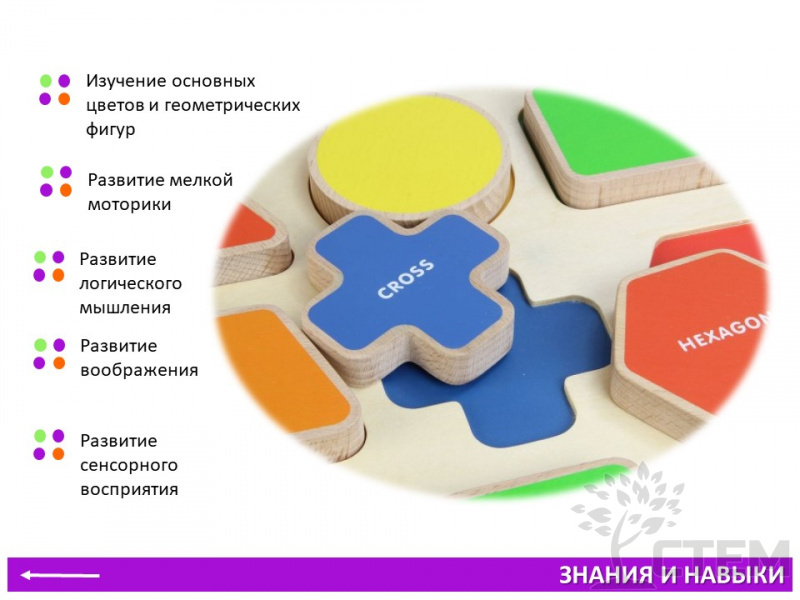 Изучение основных цветов и геометрических фигур

Развитие мелкой моторики

Развитие логического мышления

Развитие воображения

Развитие сенсорного восприятия

CROSS

HEXAGON

СТЕМ

ЗНАНИЯ И НАВЫКИ